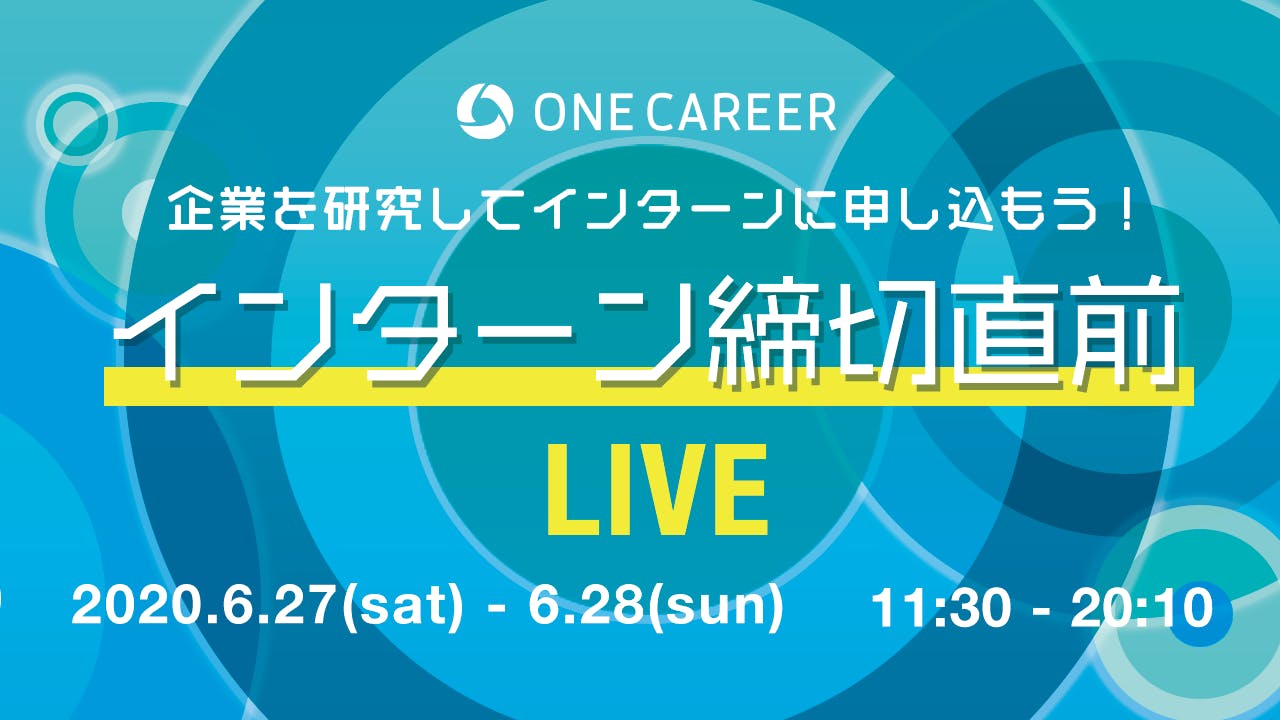 ONE CAREER

企業を研究してインターンに申し込もう！

インターン締切直前

LIVE

2020.6.27(sat) - 6.28(sun) 11:30 - 20:10